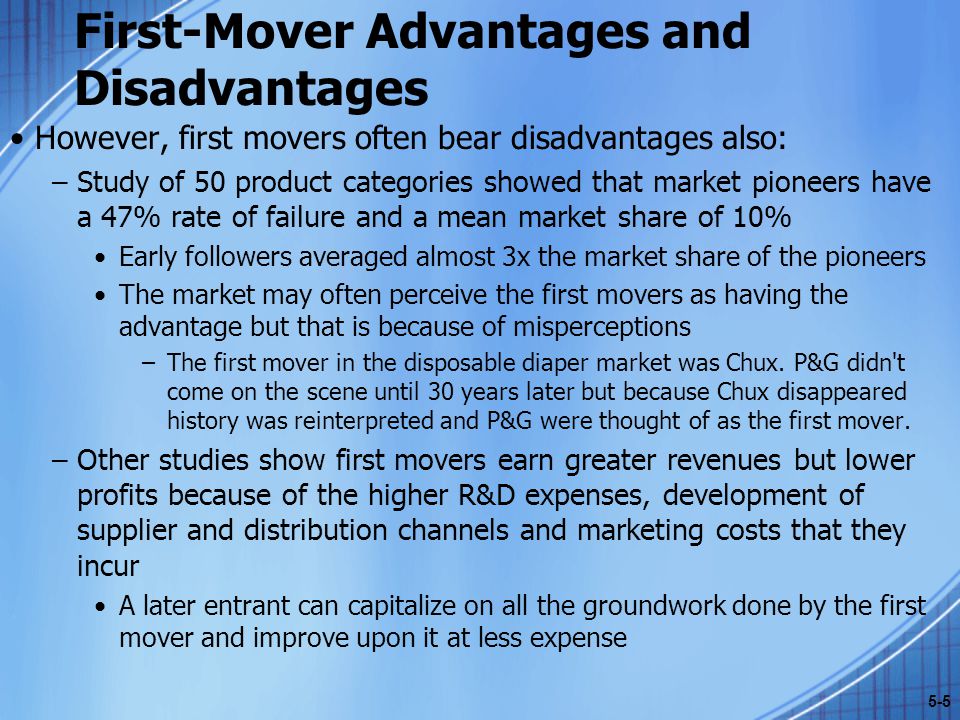 First-Mover Advantages and Disadvantages

• However, first movers often bear disadvantages also:

– Study of 50 product categories showed that market pioneers have a 47% rate of failure and a mean market share of 10%

• Early followers averaged almost 3x the market share of the pioneers

• The market may often perceive the first movers as having the advantage but that is because of misperceptions

– The first mover in the disposable diaper market was Chux. P&G didn't come on the scene until 30 years later but because Chux disappeared history was reinterpreted and P&G were thought of as the first mover.

– Other studies show first movers earn greater revenues but lower profits because of the higher R&D expenses, development of supplier and distribution channels and marketing costs that they incur

• A later entrant can capitalize on all the groundwork done by the first mover and improve upon it at less expense

5-5